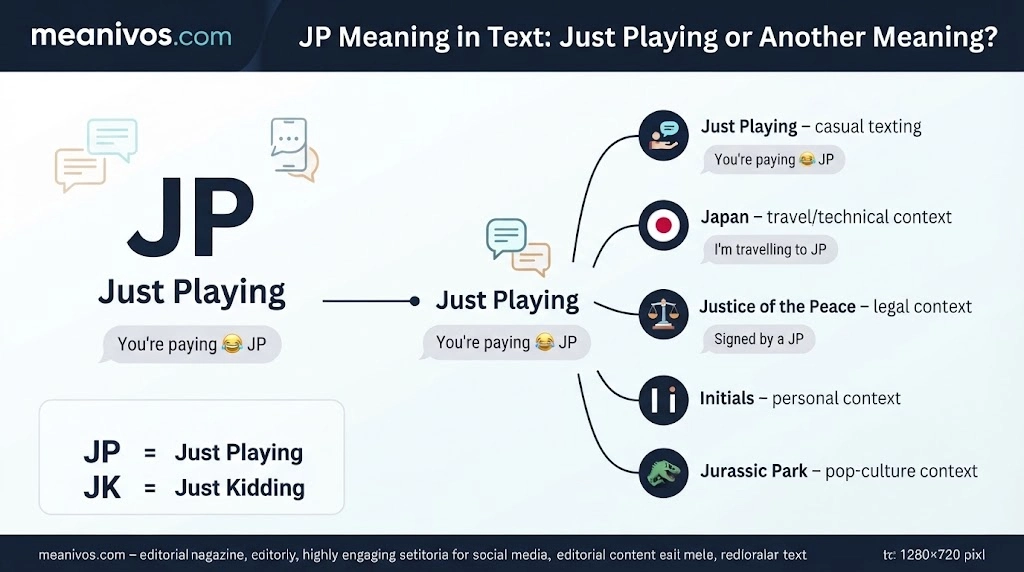 meanivos.com

JP Meaning in Text: Just Playing or Another Meaning?

JP

Just Playing

You're paying 😂 JP

JP = Just Playing
JK = Just Kidding

Just Playing

You're paying 😂 JP

Just Playing – casual texting

You're paying 😂 JP

Japan – travel/technical context

I'm travelling to JP

Justice of the Peace – legal context

Signed by a JP

Initials – personal context

Jurassic Park – pop-culture context

meanivos.com – editorial nagazine, editorly, highly engaging setitoria for social media, editorial content eail mele, redloralar text

tc: 1280×720 pixl